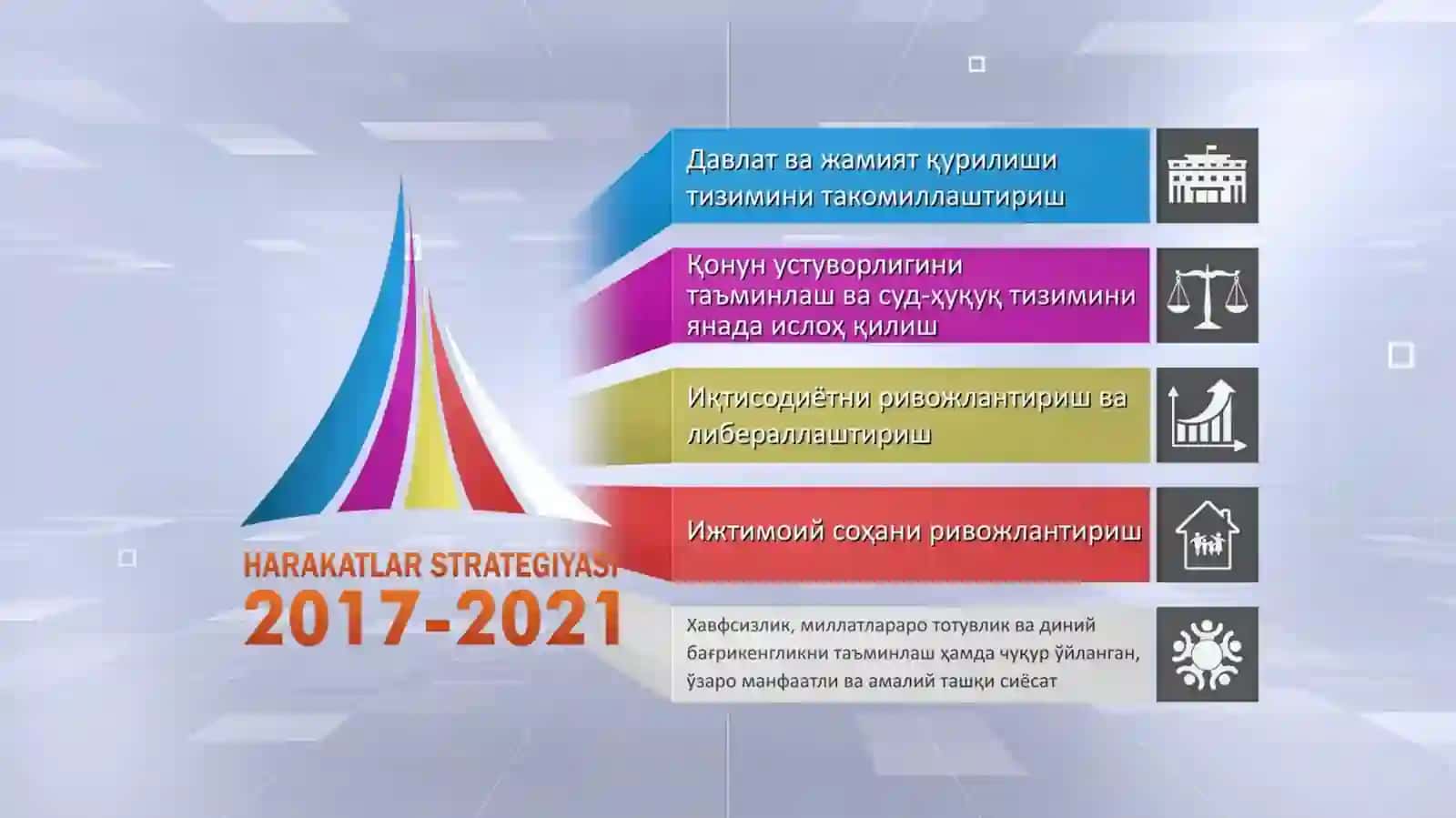 HARAKATLAR STRATEGIYASI
2017-2021

Давлат ва жамият қурилиши тизимини такомиллаштириш

Қонун устуворлигини таъминлаш ва суд-ҳуқуқ тизимини янада ислоҳ қилиш

Иқтисодиётни ривожлантириш ва либераллаштириш

Ижтимоий соҳани ривожлантириш

Хавфсизлик, миллатлараро тотувлик ва диний бағрикенгликни таъминлаш ҳамда чуқур ўйланган, ўзаро манфаатли ва амалий ташқи сиёсат